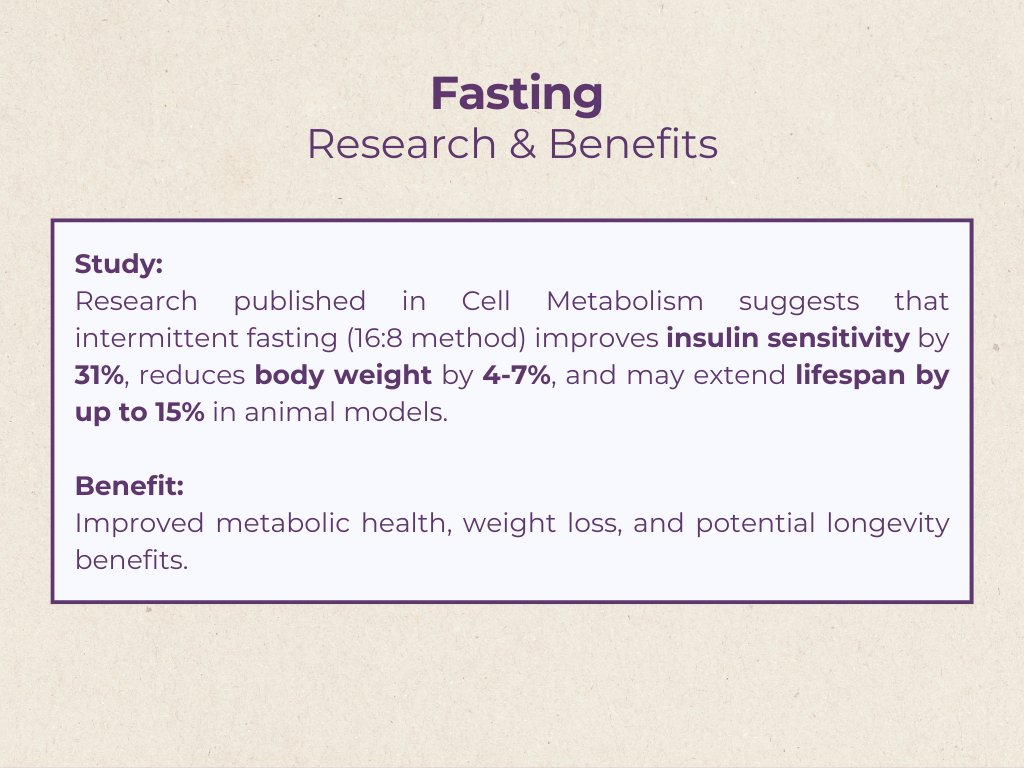 Fasting
Research & Benefits

Study:
Research published in Cell Metabolism suggests that intermittent fasting (16:8 method) improves insulin sensitivity by 31%, reduces body weight by 4-7%, and may extend lifespan by up to 15% in animal models.

Benefit:
Improved metabolic health, weight loss, and potential longevity benefits.